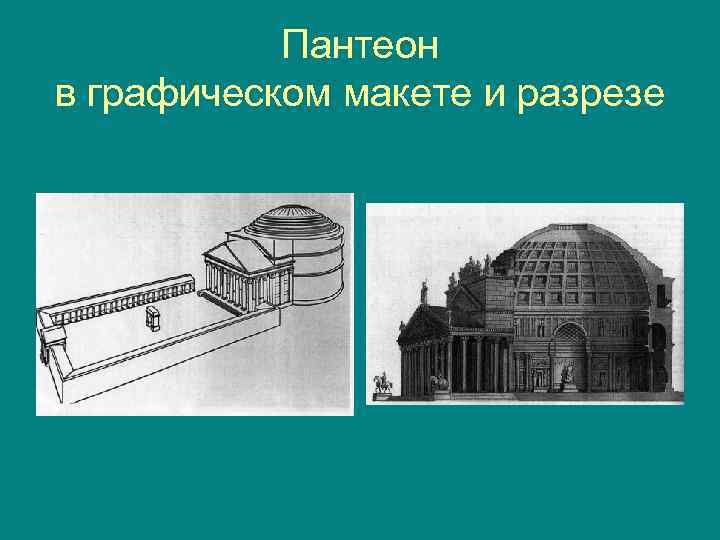 Пантеон
в графическом макете и разрезе